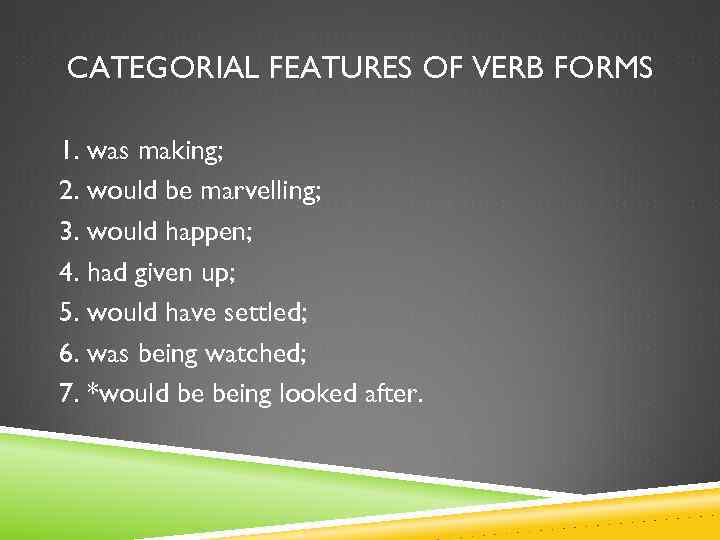 CATEGORIAL FEATURES OF VERB FORMS

1. was making;
2. would be marvelling;
3. would happen;
4. had given up;
5. would have settled;
6. was being watched;
7. *would be being looked after.